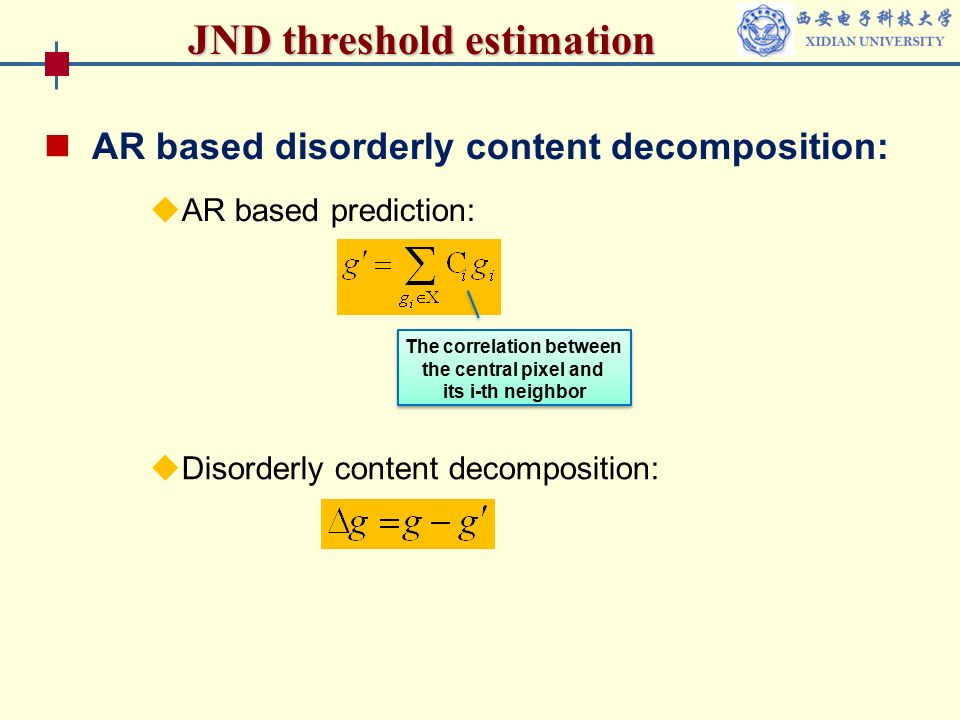 JND threshold estimation

西安电子科技大学
XIDIAN UNIVERSITY

AR based disorderly content decomposition:

AR based prediction:

$g' = \sum_{g_i \in X} C_i g_i$

The correlation between the central pixel and its i-th neighbor

Disorderly content decomposition:

$\Delta g = g - g'$